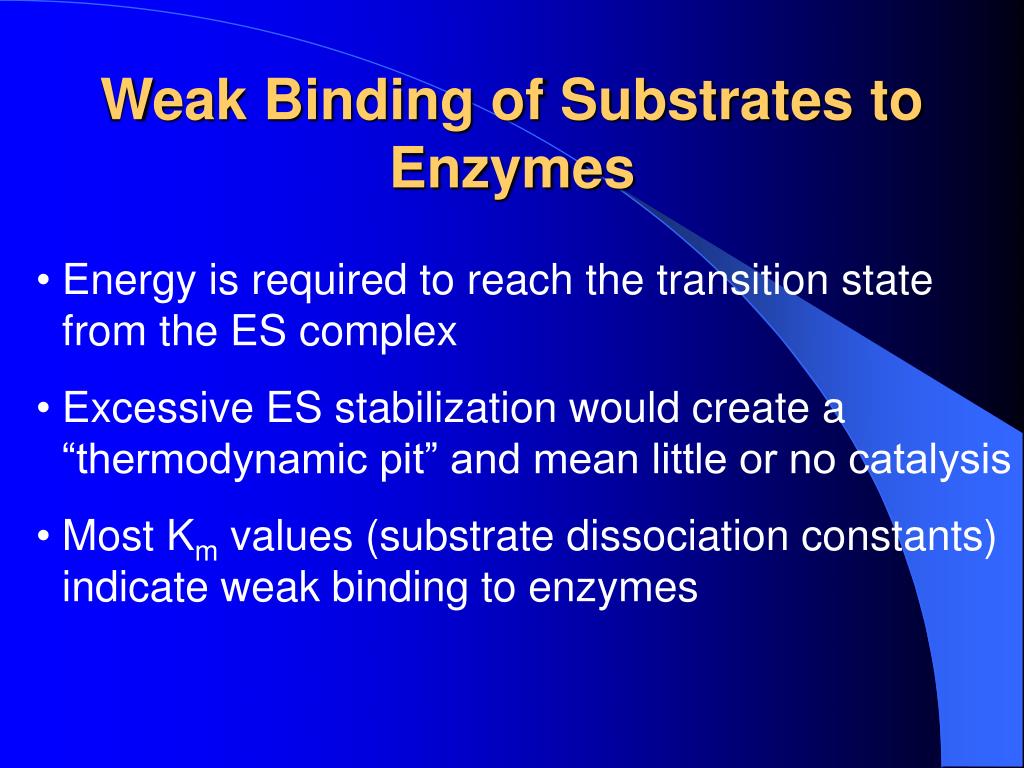 Weak Binding of Substrates to Enzymes

• Energy is required to reach the transition state from the ES complex

• Excessive ES stabilization would create a “thermodynamic pit” and mean little or no catalysis

• Most $K_m$ values (substrate dissociation constants) indicate weak binding to enzymes